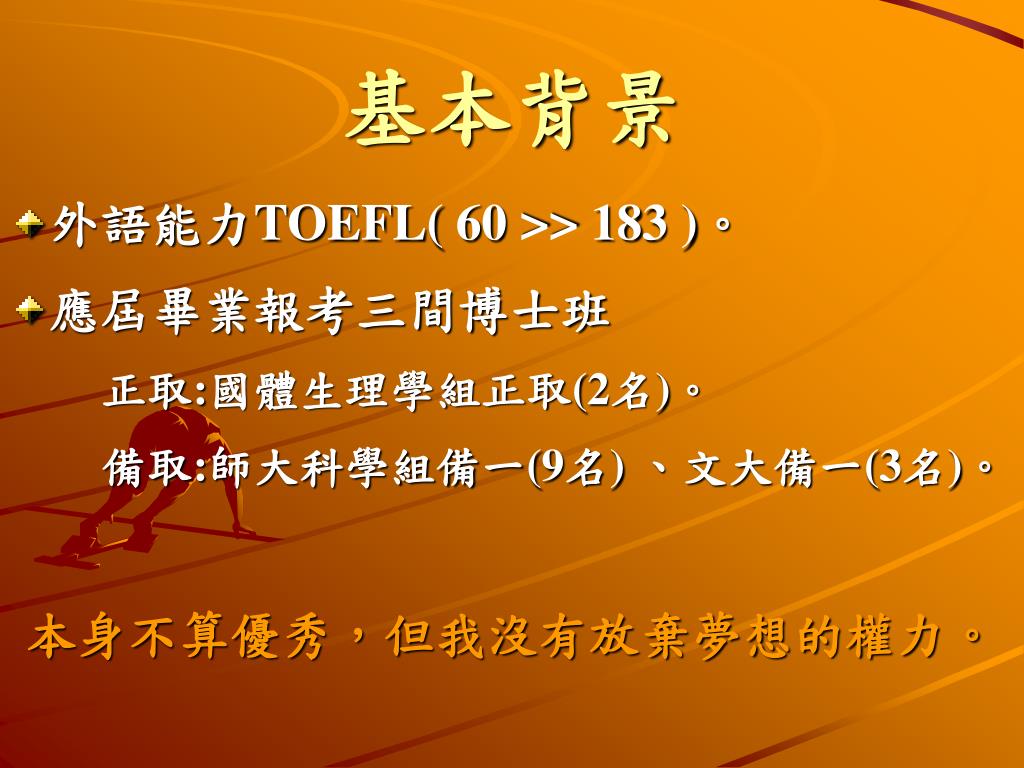 基本背景

外語能力TOEFL( 60 >> 183 )。

應屆畢業報考三間博士班

正取:國體生理學組正取(2名)。

備取:師大科學組備一(9名) 、文大備一(3名)。

本身不算優秀，但我沒有放棄夢想的權力。